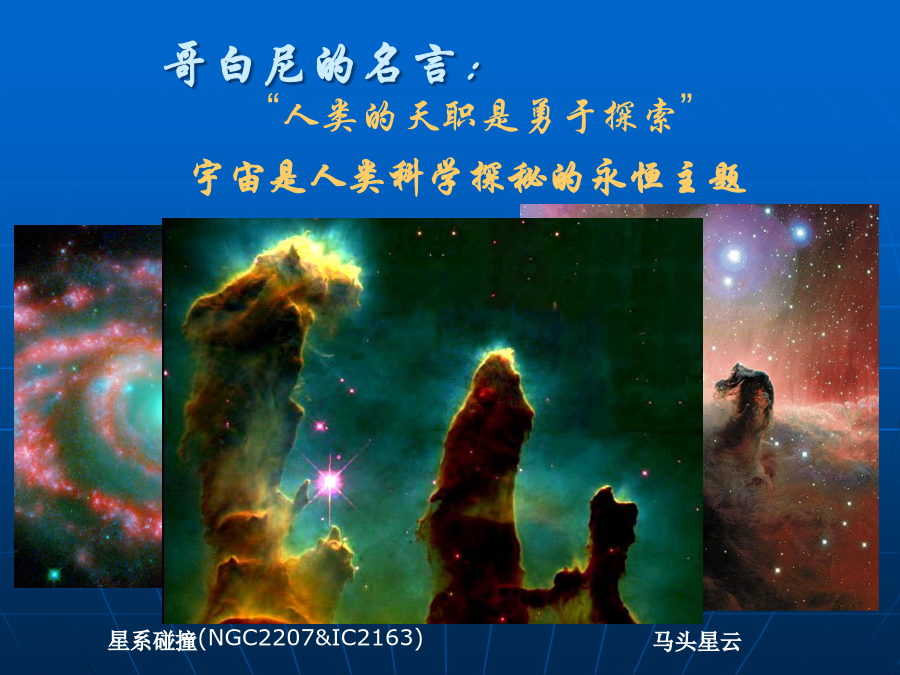 哥白尼的名言：

“人类的天职是勇于探索”

宇宙是人类科学探秘的永恒主题

星系碰撞(NGC2207&IC2163)

马头星云